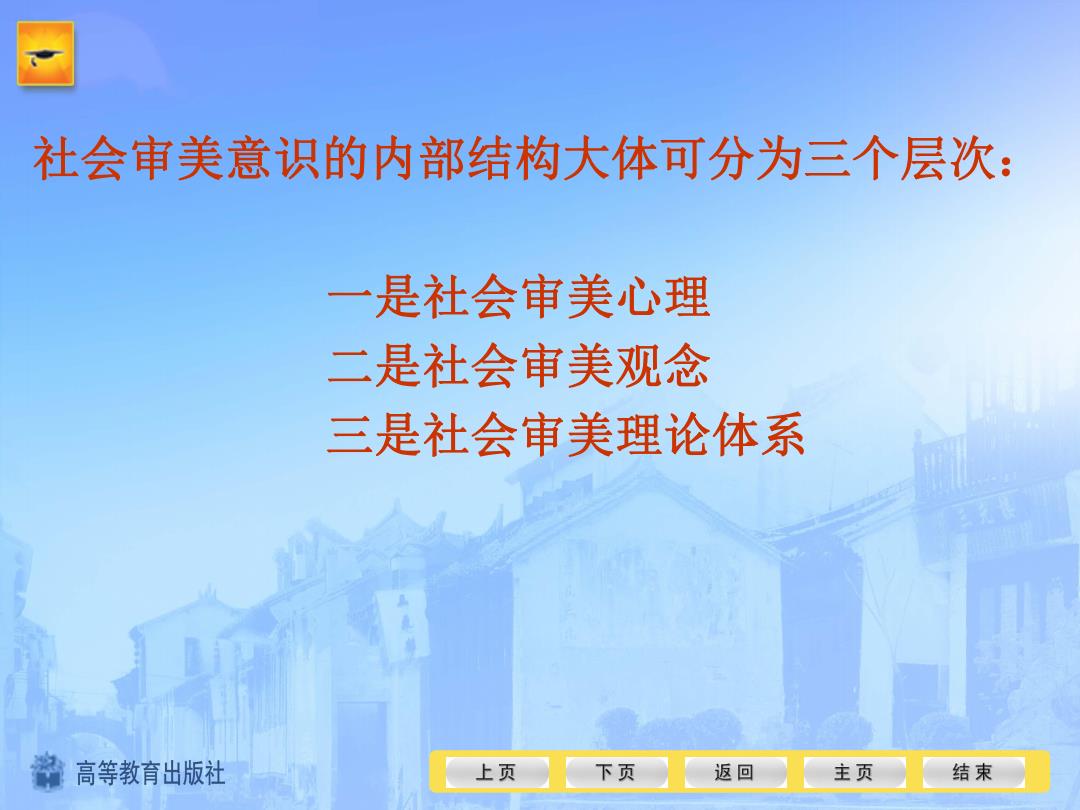 社会审美意识的内部结构大体可分为三个层次：

一是社会审美心理
二是社会审美观念
三是社会审美理论体系

高等教育出版社

上页 下页 返回 主页 结束